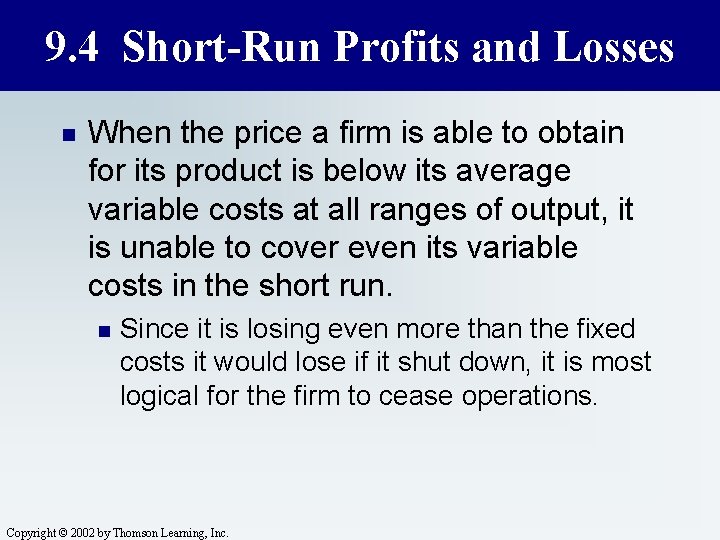 9.4 Short-Run Profits and Losses

When the price a firm is able to obtain for its product is below its average variable costs at all ranges of output, it is unable to cover even its variable costs in the short run.

Since it is losing even more than the fixed costs it would lose if it shut down, it is most logical for the firm to cease operations.

Copyright © 2002 by Thomson Learning, Inc.